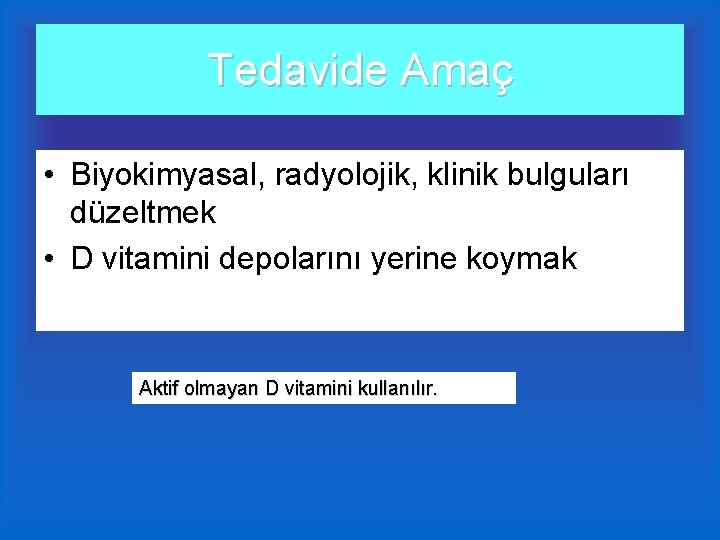 Tedavide Amaç

• Biyokimyasal, radyolojik, klinik bulguları düzeltmek
• D vitamini depolarını yerine koymak

Aktif olmayan D vitamini kullanılır.